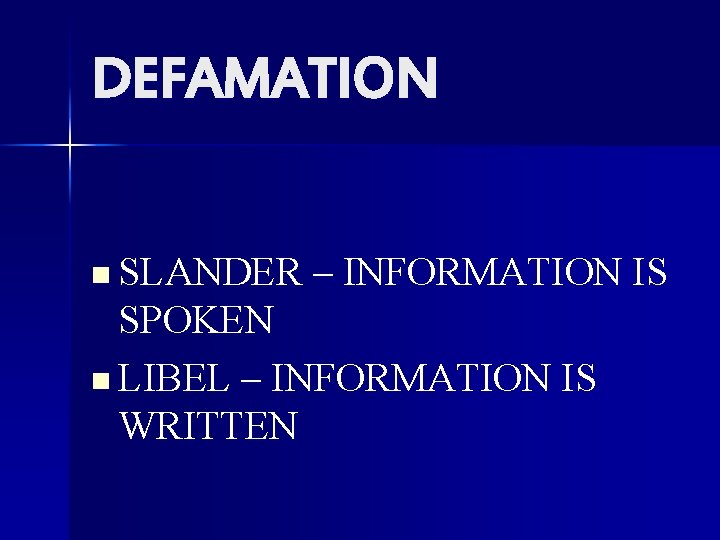 DEFAMATION

- SLANDER – INFORMATION IS SPOKEN
- LIBEL – INFORMATION IS WRITTEN